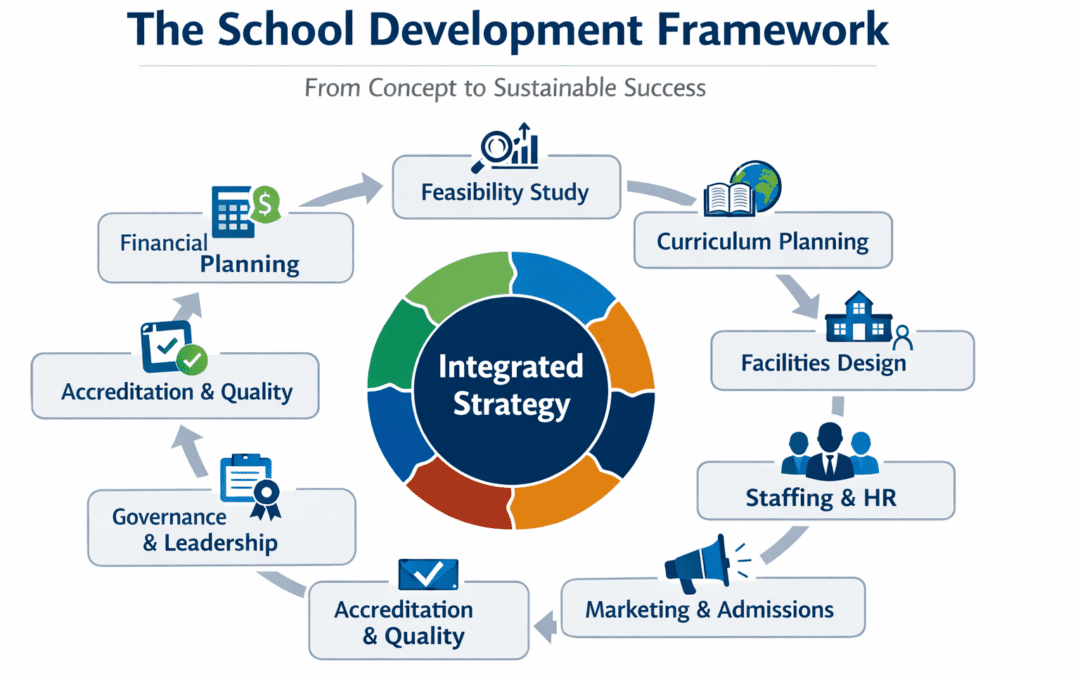 The School Development Framework

From Concept to Sustainable Success

Feasibility Study

Curriculum Planning

Facilities Design

Staffing & HR

Marketing & Admissions

Accreditation & Quality

Governance & Leadership

Accreditation & Quality

Financial Planning

Integrated Strategy